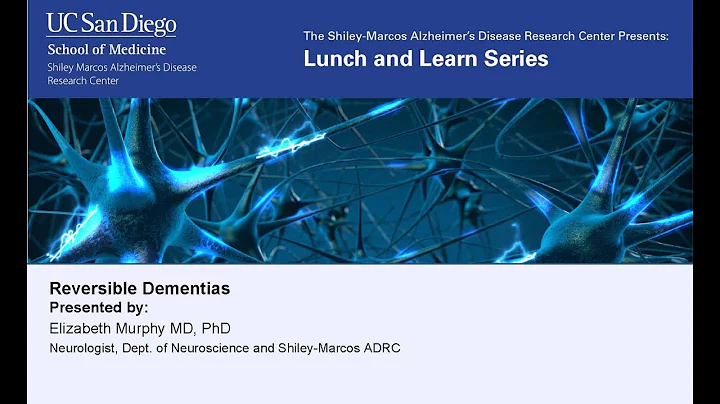 UC San Diego
School of Medicine
Shiley Marcos Alzheimer's Disease Research Center

The Shiley-Marcos Alzheimer's Disease Research Center Presents:
Lunch and Learn Series

Reversible Dementias
Presented by:
Elizabeth Murphy MD, PhD
Neurologist, Dept. of Neuroscience and Shiley-Marcos ADRC